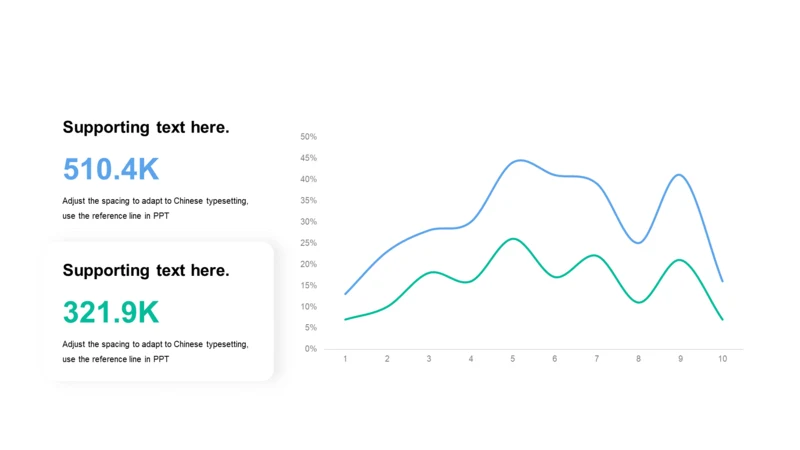 Supporting text here.

510.4K

Adjust the spacing to adapt to Chinese typesetting, use the reference line in PPT

Supporting text here.

321.9K

Adjust the spacing to adapt to Chinese typesetting, use the reference line in PPT

50%
45%
40%
35%
30%
25%
20%
15%
10%
5%
0%

1 2 3 4 5 6 7 8 9 10